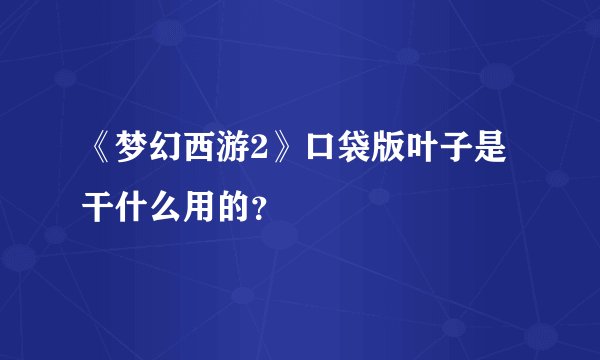 《梦幻西游2》口袋版叶子是干什么用的？